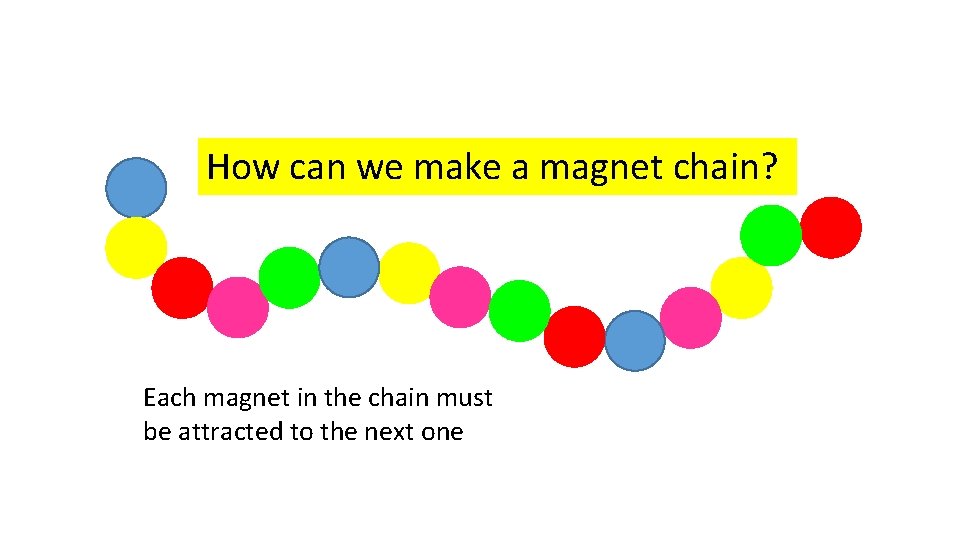 How can we make a magnet chain?

Each magnet in the chain must be attracted to the next one